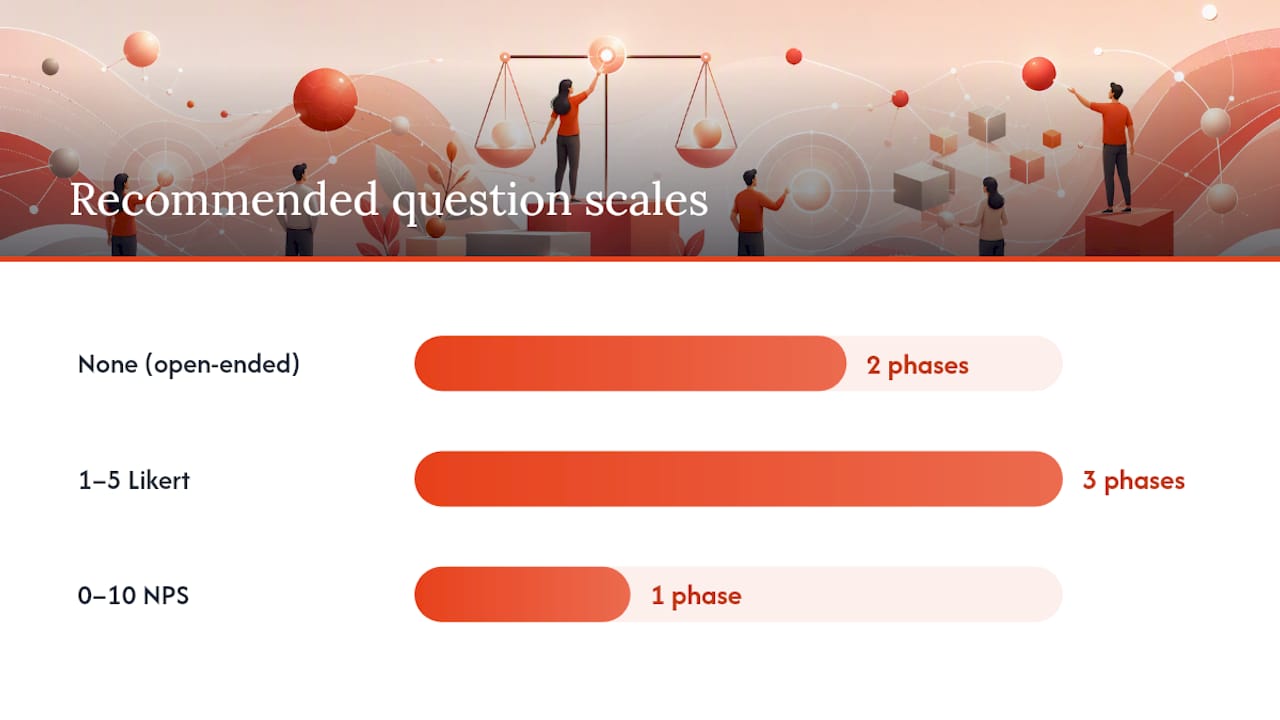 Recommended question scales

None (open-ended)
2 phases

1–5 Likert
3 phases

0–10 NPS
1 phase